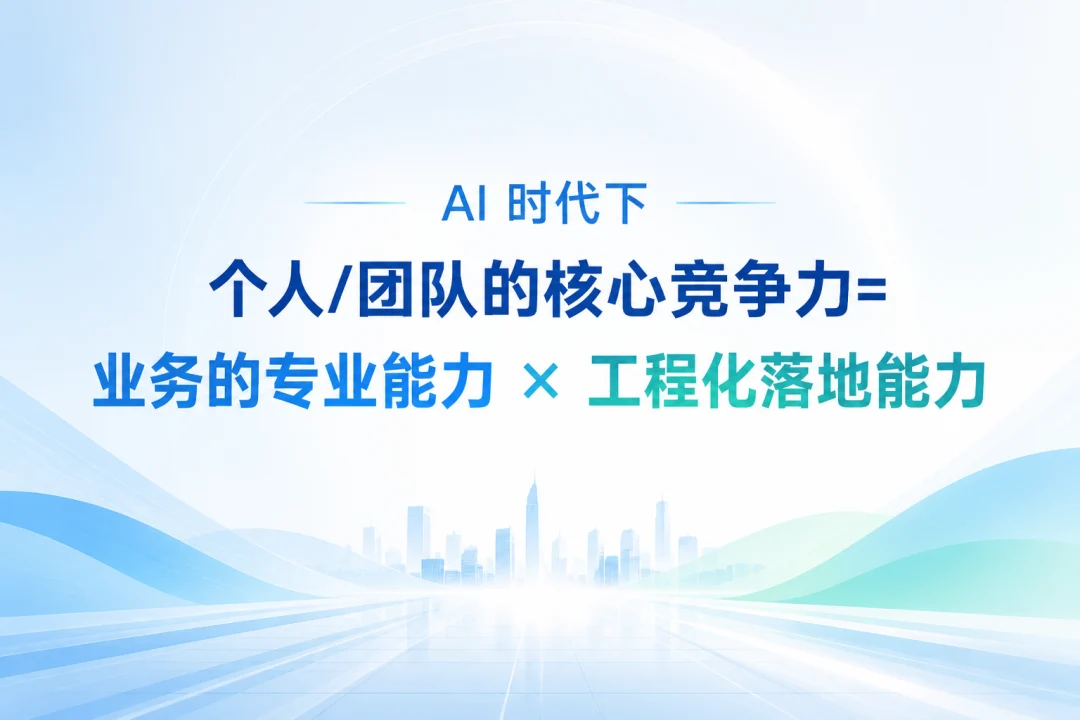 AI 时代下

个人/团队的核心竞争力=

业务的专业能力 × 工程化落地能力